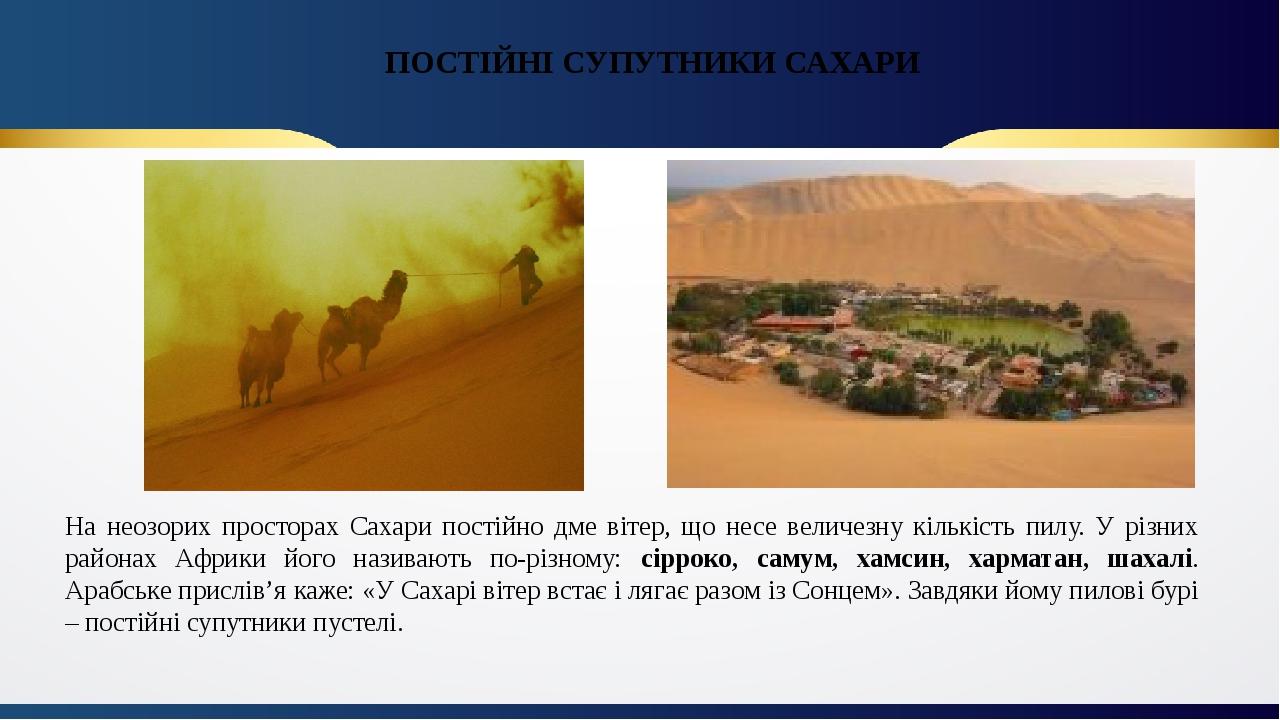 ПОСТІЙНІ СУПУТНИКИ САХАРИ

На неозорих просторах Сахари постійно дме вітер, що несе величезну кількість пилу. У різних районах Африки його називають по-різному: сірроко, самум, хамсин, харматан, шахалі. Арабське прислів’я каже: «У Сахарі вітер встає і лягає разом із Сонцем». Завдяки йому пилові бурі – постійні супутники пустелі.